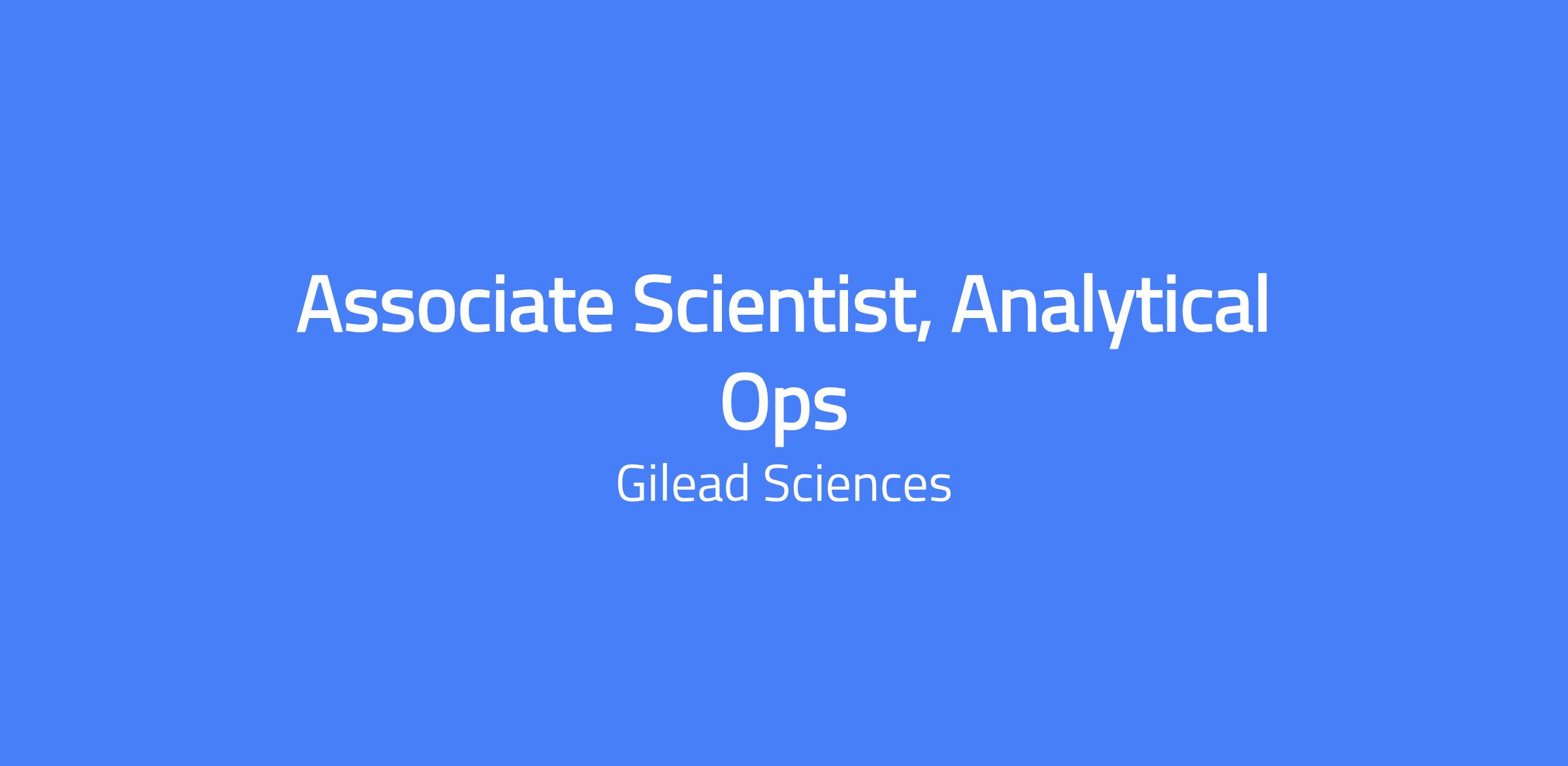 Associate Scientist, Analytical Ops

Gilead Sciences